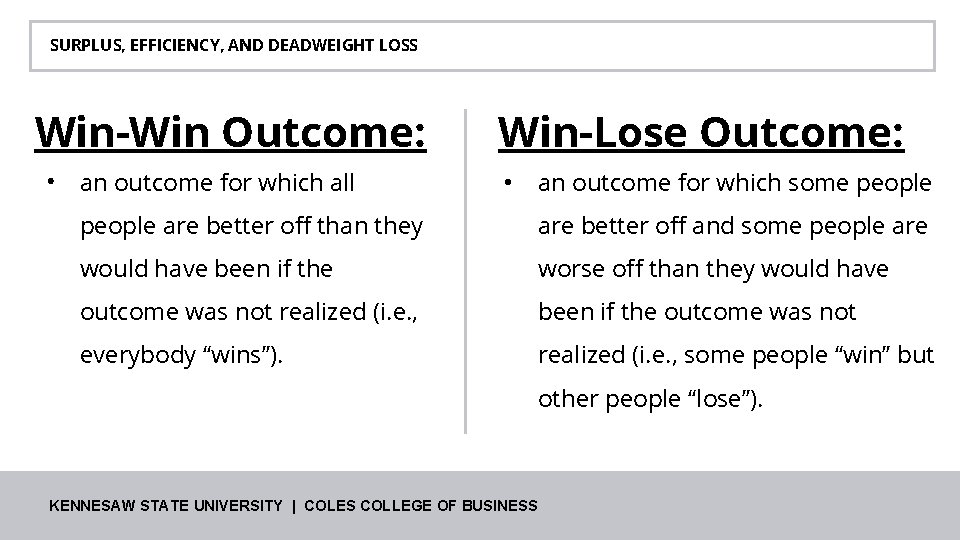 SURPLUS, EFFICIENCY, AND DEADWEIGHT LOSS

Win-Win Outcome:

• an outcome for which all people are better off than they would have been if the outcome was not realized (i.e., everybody “wins”).

Win-Lose Outcome:

• an outcome for which some people are better off and some people are worse off than they would have been if the outcome was not realized (i.e., some people “win” but other people “lose”).

KENNESAW STATE UNIVERSITY | COLES COLLEGE OF BUSINESS